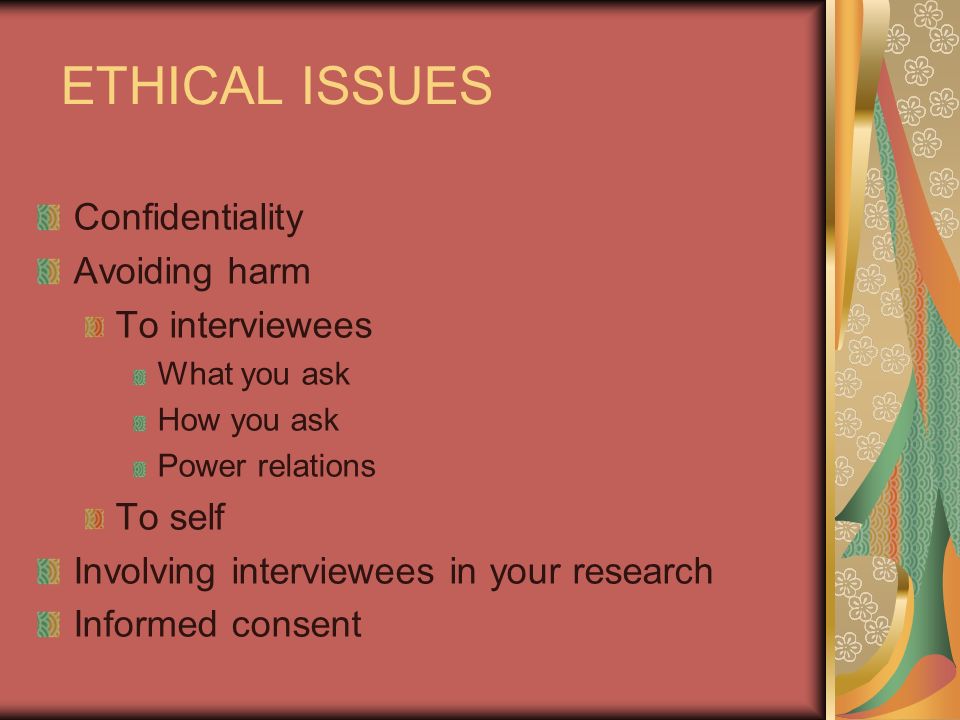 ETHICAL ISSUES

Confidentiality
Avoiding harm
To interviewees
What you ask
How you ask
Power relations
To self
Involving interviewees in your research
Informed consent